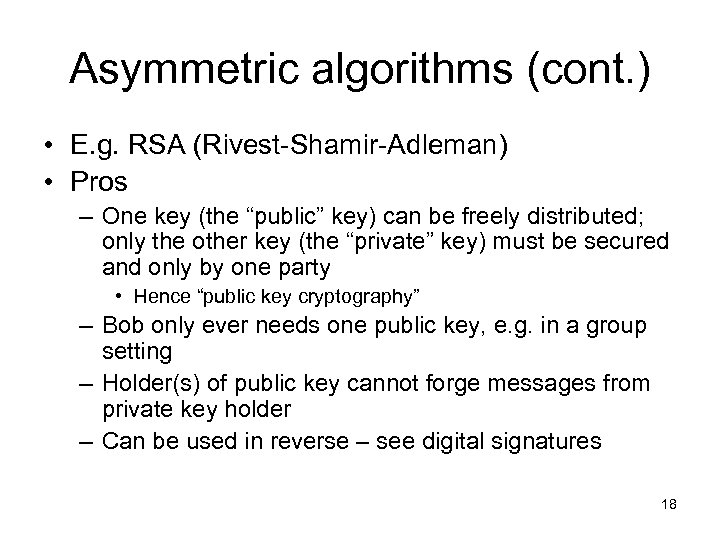 Asymmetric algorithms (cont.)

• E.g. RSA (Rivest-Shamir-Adleman)
• Pros
– One key (the “public” key) can be freely distributed; only the other key (the “private” key) must be secured and only by one party
• Hence “public key cryptography”
– Bob only ever needs one public key, e.g. in a group setting
– Holder(s) of public key cannot forge messages from private key holder
– Can be used in reverse – see digital signatures

18